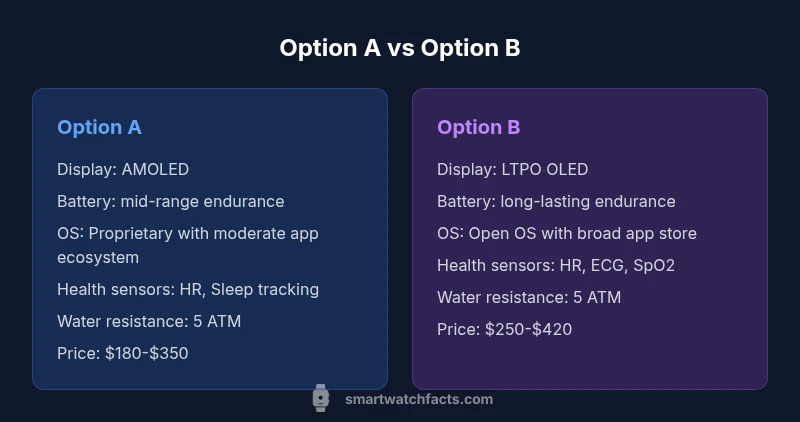 Option A vs Option B

Option A

Display: AMOLED

Battery: mid-range endurance

OS: Proprietary with moderate app ecosystem

Health sensors: HR, Sleep tracking

Water resistance: 5 ATM

Price: \$180-\$350

Option B

Display: LTPO OLED

Battery: long-lasting endurance

OS: Open OS with broad app store

Health sensors: HR, ECG, SpO2

Water resistance: 5 ATM

Price: \$250-\$420

smartwatchfacts.com